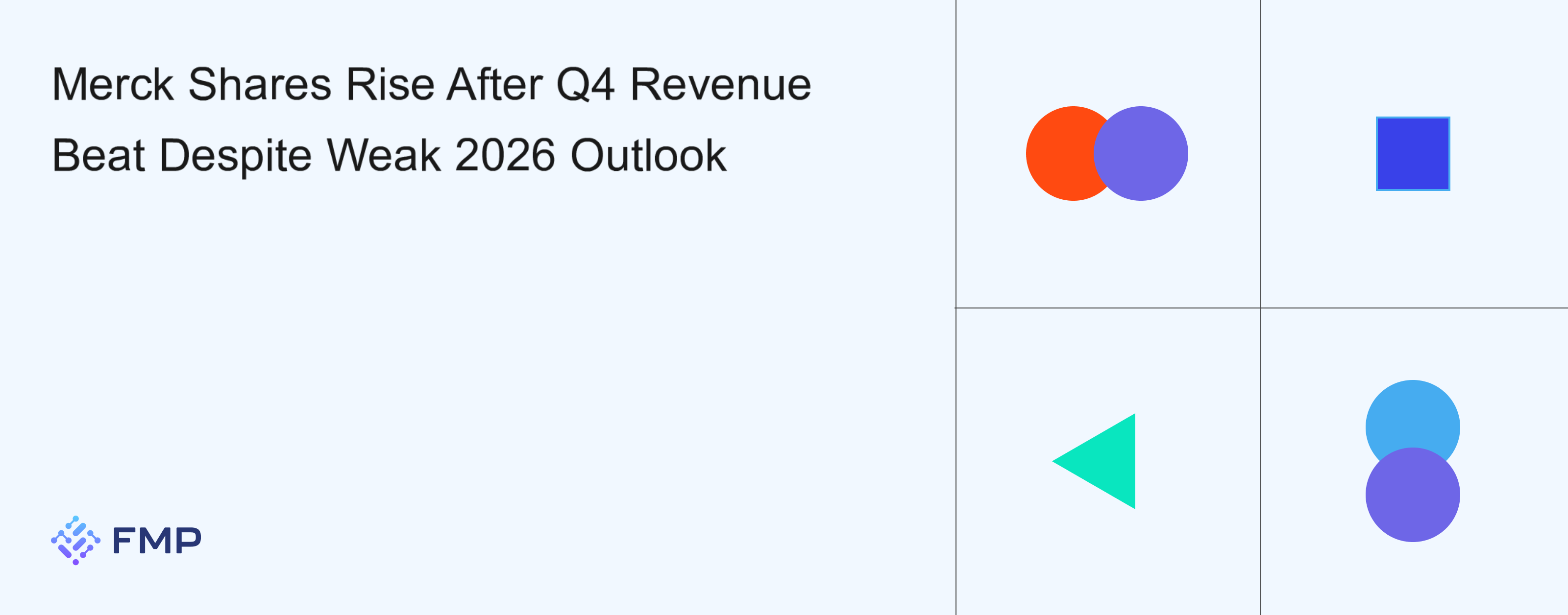 Merck Shares Rise After Q4 Revenue Beat Despite Weak 2026 Outlook

FMP